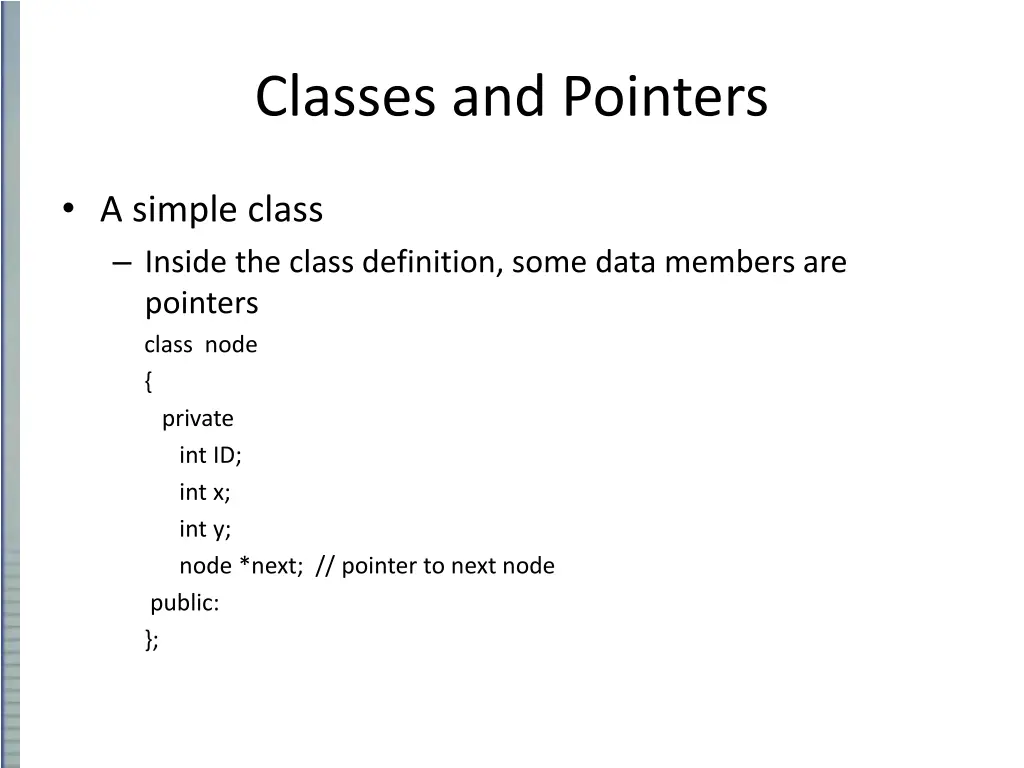 Classes and Pointers

• A simple class
– Inside the class definition, some data members are pointers
class node
{
private
int ID;
int x;
int y;
node *next; // pointer to next node
public:
};